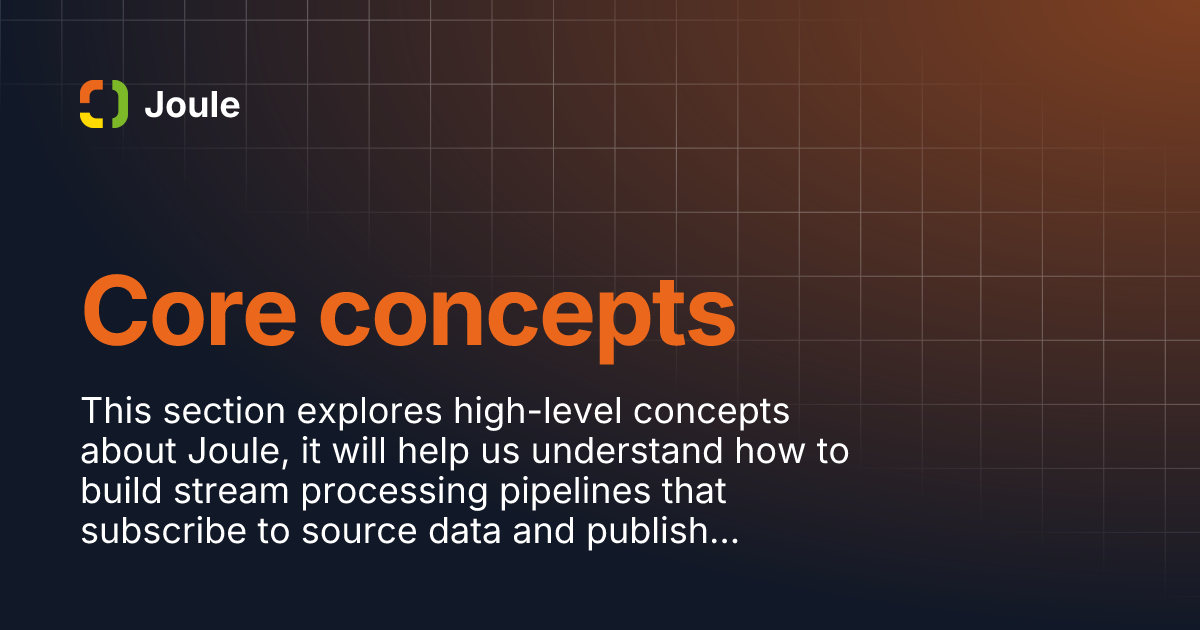 Joule

Core concepts

This section explores high-level concepts about Joule, it will help us understand how to build stream processing pipelines that subscribe to source data and publish...